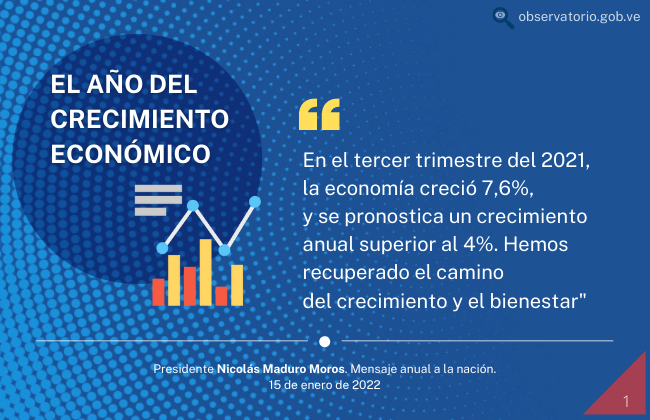 observatorio.gob.ve

EL AÑO DEL CRECIMIENTO ECONÓMICO

“

En el tercer trimestre del 2021, la economía creció 7,6%, y se pronostica un crecimiento anual superior al 4%. Hemos recuperado el camino del crecimiento y el bienestar"

Presidente Nicolás Maduro Moros. Mensaje anual a la nación.
15 de enero de 2022

1